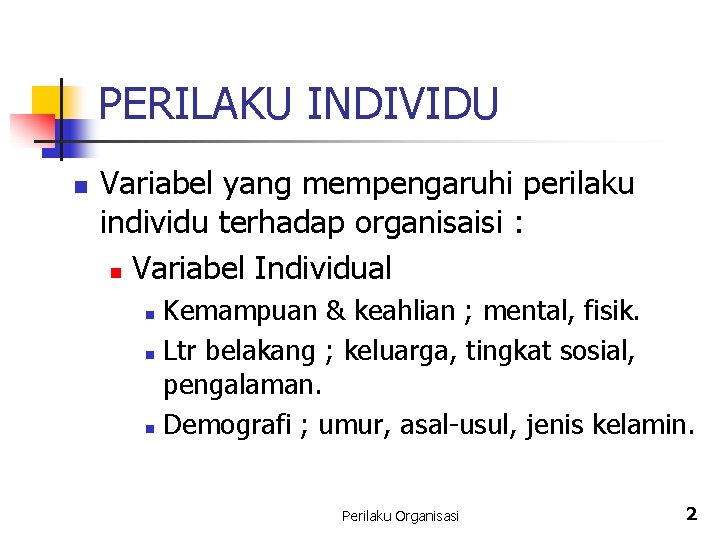 PERILAKU INDIVIDU

Variabel yang mempengaruhi perilaku individu terhadap organisaisi :

Variabel Individual

Kemampuan & keahlian ; mental, fisik.

Ltr belakang ; keluarga, tingkat sosial, pengalaman.

Demografi ; umur, asal-usul, jenis kelamin.

Perilaku Organisasi

2